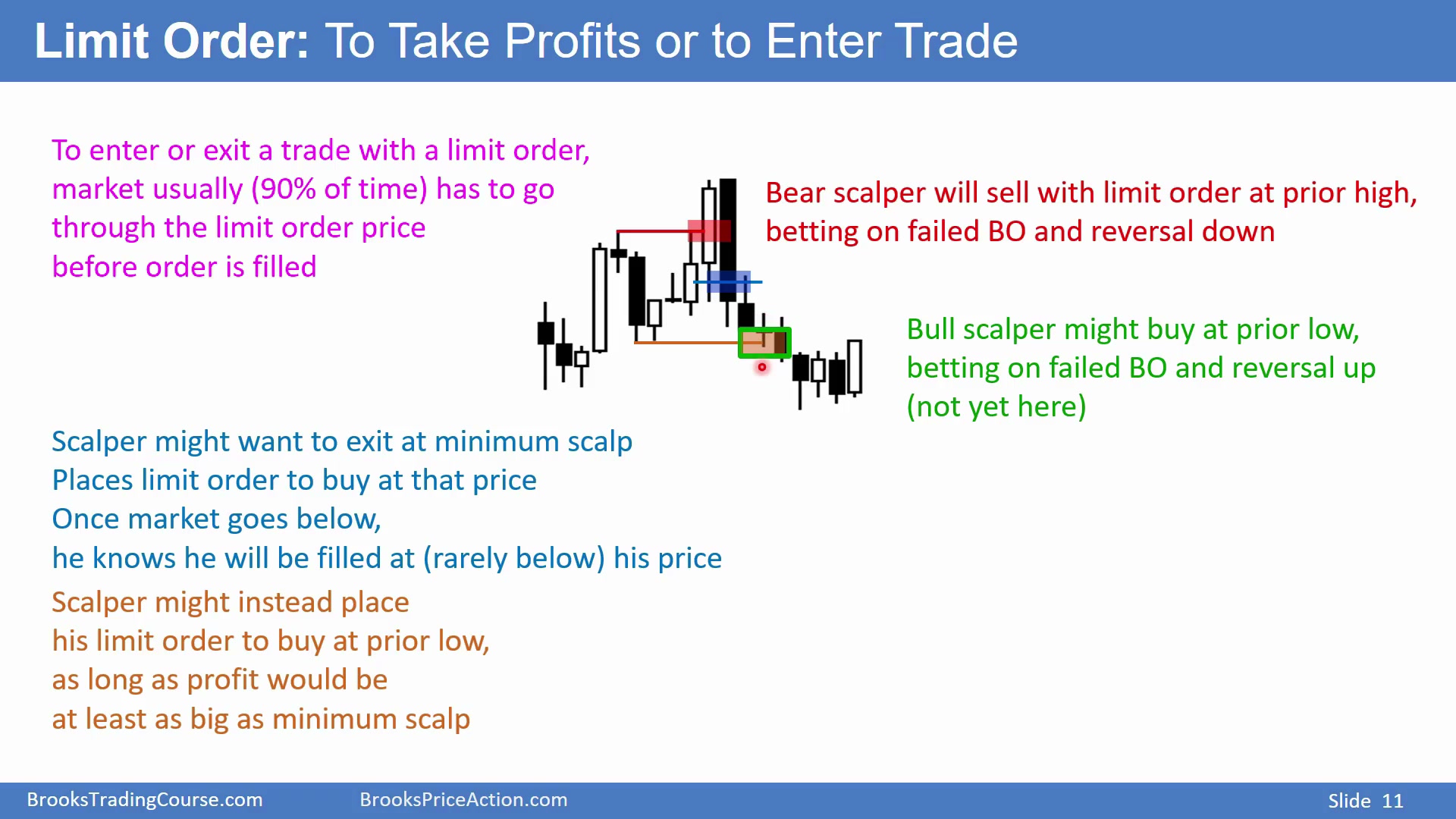 Limit Order: To Take Profits or to Enter Trade

To enter or exit a trade with a limit order, market usually (90% of time) has to go through the limit order price before order is filled

Bear scalper will sell with limit order at prior high, betting on failed BO and reversal down

Bull scalper might buy at prior low, betting on failed BO and reversal up (not yet here)

Scalper might want to exit at minimum scalp
Places limit order to buy at that price
Once market goes below,
he knows he will be filled at (rarely below) his price

Scalper might instead place
his limit order to buy at prior low,
as long as profit would be
at least as big as minimum scalp

BrooksTradingCourse.com BrooksPriceAction.com Slide 11